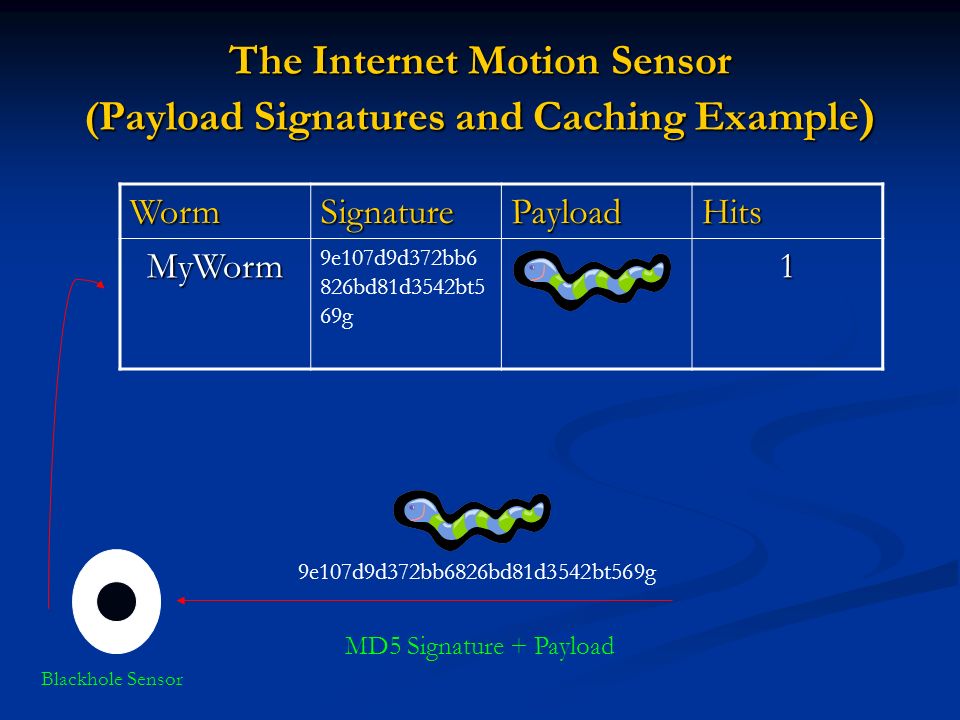 The Internet Motion Sensor
(Payload Signatures and Caching Example)

| Worm | Signature | Payload | Hits |
|---|---|---|---|
| MyWorm | 9e107d9d372bb6826bd81d3542bt569g | | 1 |

9e107d9d372bb6826bd81d3542bt569g

MD5 Signature + Payload

Blackhole Sensor